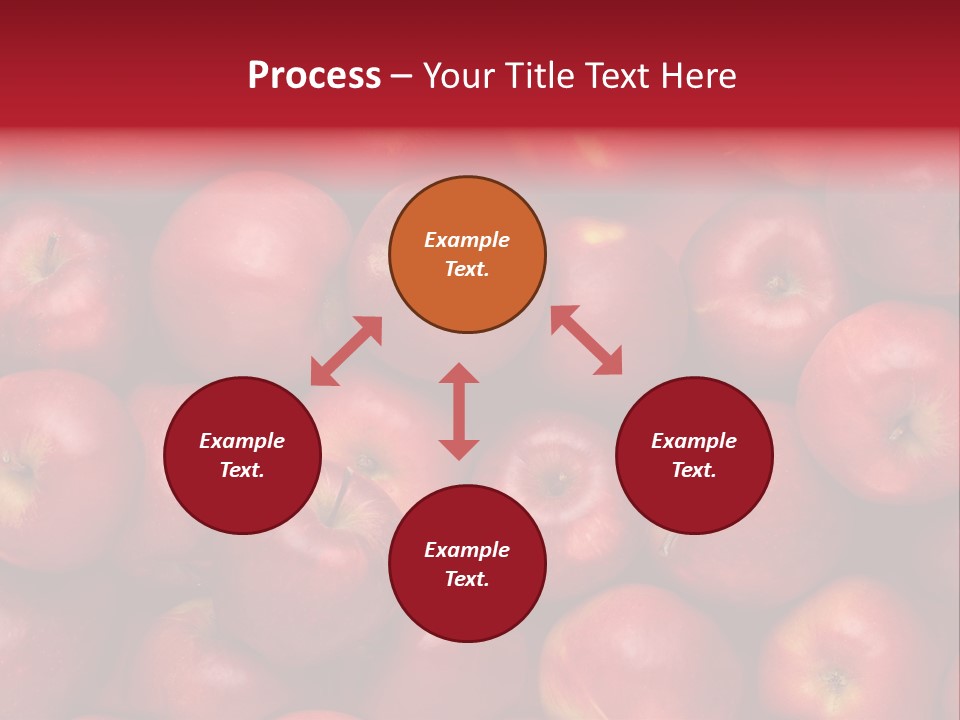 Process – Your Title Text Here

Example Text.

Example Text.

Example Text.

Example Text.